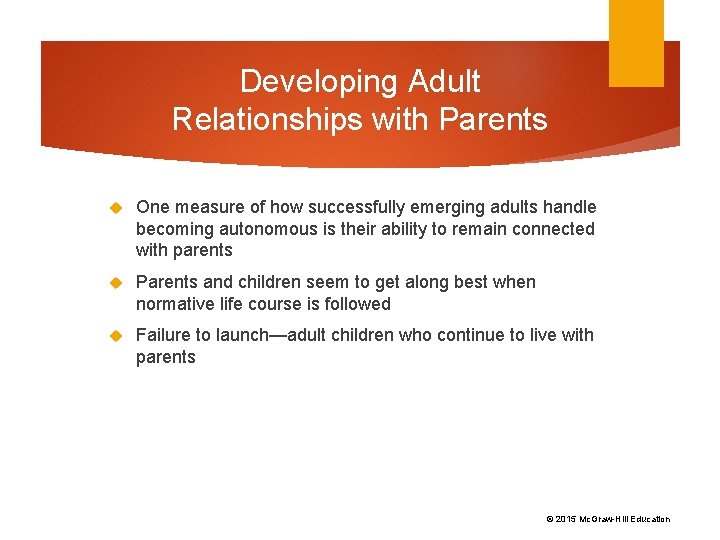 Developing Adult Relationships with Parents

One measure of how successfully emerging adults handle becoming autonomous is their ability to remain connected with parents

Parents and children seem to get along best when normative life course is followed

Failure to launch—adult children who continue to live with parents

© 2015 McGraw-Hill Education